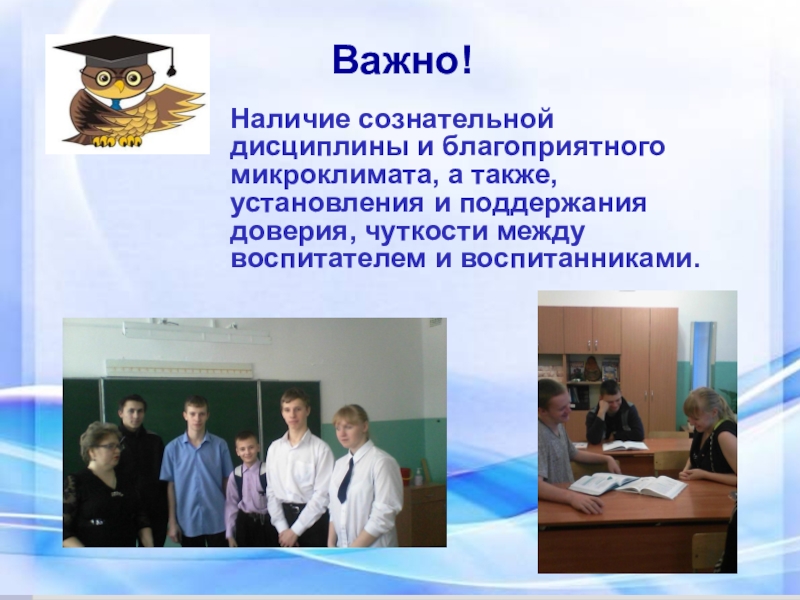 Важно!

Наличие сознательной дисциплины и благоприятного микроклимата, а также, установления и поддержания доверия, чуткости между воспитателем и воспитанниками.